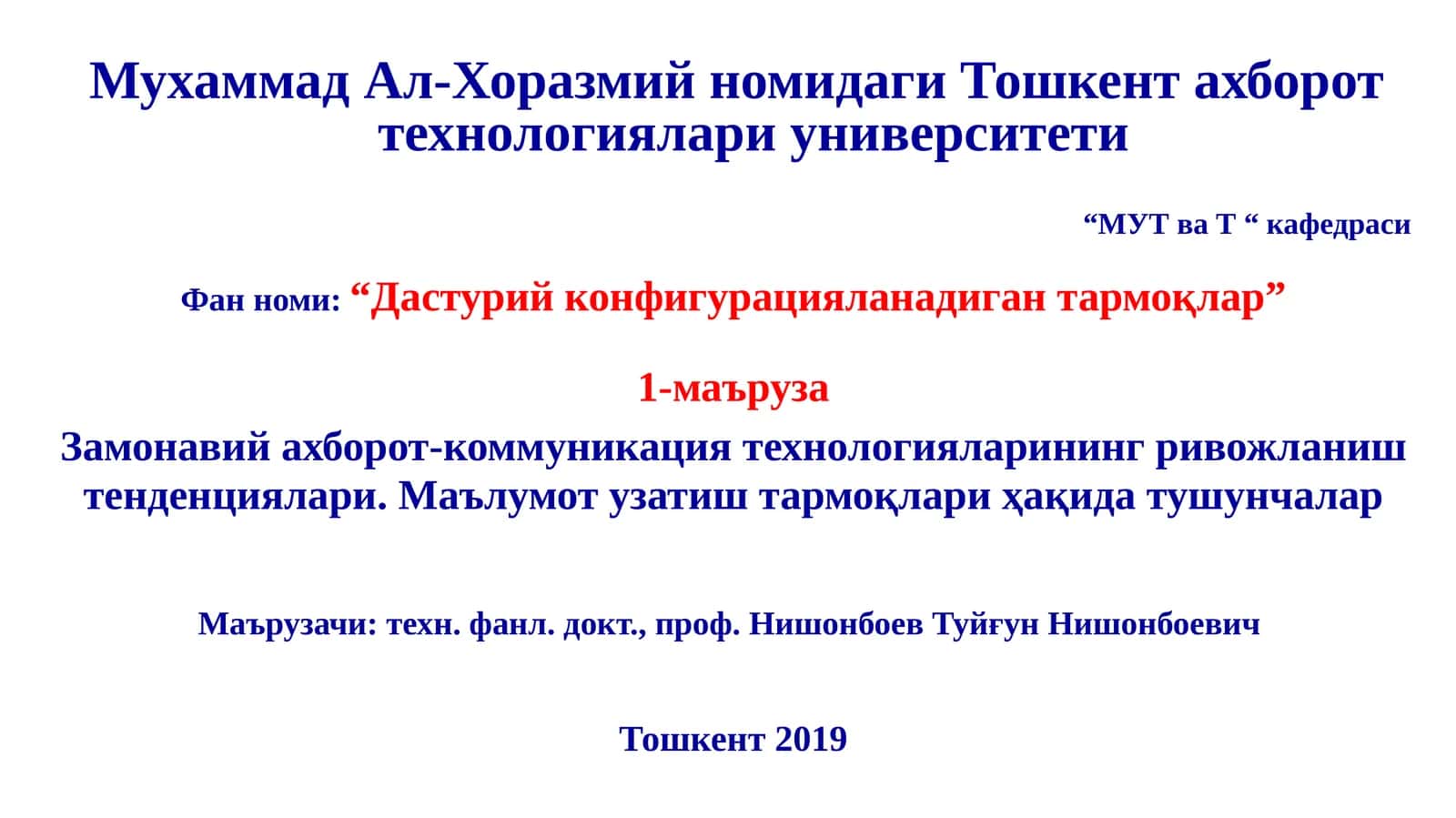 Мухаммад Ал-Хоразмий номидаги Тошкент ахборот технологиялари университети

“МУТ ва Т “ кафедраси

Фан номи: “Дастурий конфигурацияланадиган тармоқлар”

1-маъруза

Замонавий ахборот-коммуникация технологияларининг ривожланиш тенденциялари. Маълумот узатиш тармоқлари ҳақида тушунчалар

Маърузачи: техн. фанл. докт., проф. Нишонбоев Туйғун Нишонбоевич

Тошкент 2019